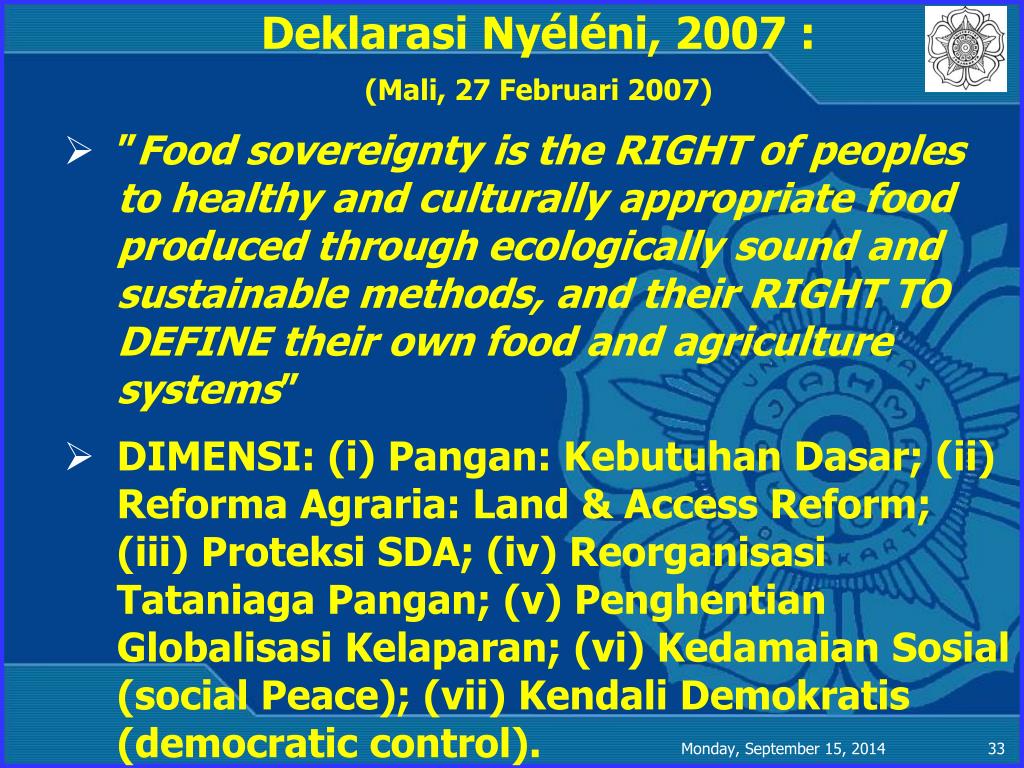 Deklarasi Nyéléni, 2007 :

(Mali, 27 Februari 2007)

➢ "Food sovereignty is the RIGHT of peoples to healthy and culturally appropriate food produced through ecologically sound and sustainable methods, and their RIGHT TO DEFINE their own food and agriculture systems"

➢ DIMENSI: (i) Pangan: Kebutuhan Dasar; (ii) Reforma Agraria: Land & Access Reform; (iii) Proteksi SDA; (iv) Reorganisasi Tataniaga Pangan; (v) Penghentian Globalisasi Kelaparan; (vi) Kedamaian Sosial (social Peace); (vii) Kendali Demokratis (democratic control).

Monday, September 15, 2014

33